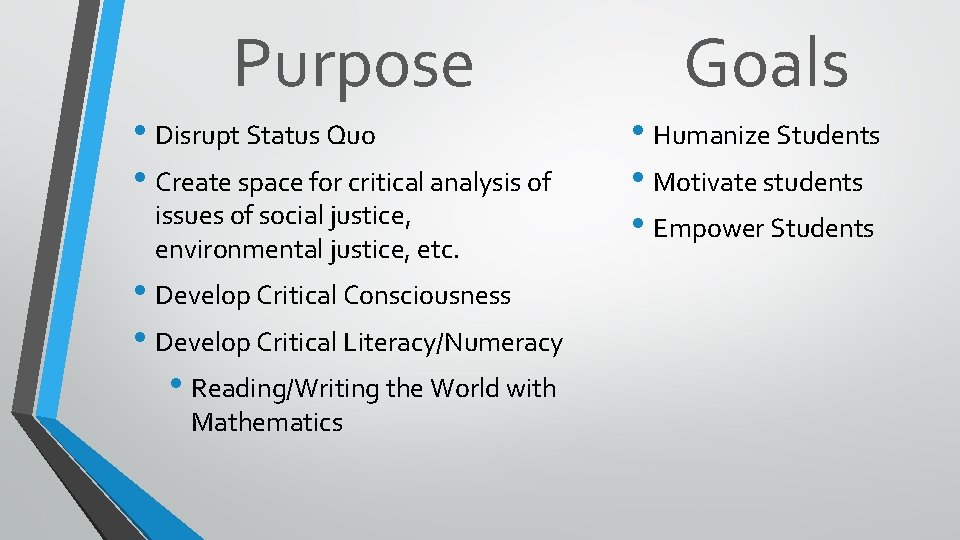 Purpose

• Disrupt Status Quo
• Create space for critical analysis of issues of social justice, environmental justice, etc.
• Develop Critical Consciousness
• Develop Critical Literacy/Numeracy
  • Reading/Writing the World with Mathematics

Goals

• Humanize Students
• Motivate students
• Empower Students